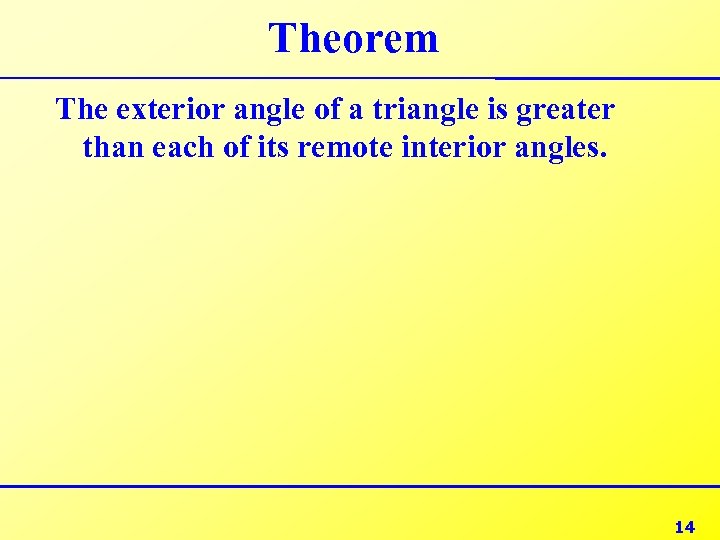 Theorem

The exterior angle of a triangle is greater than each of its remote interior angles.

14